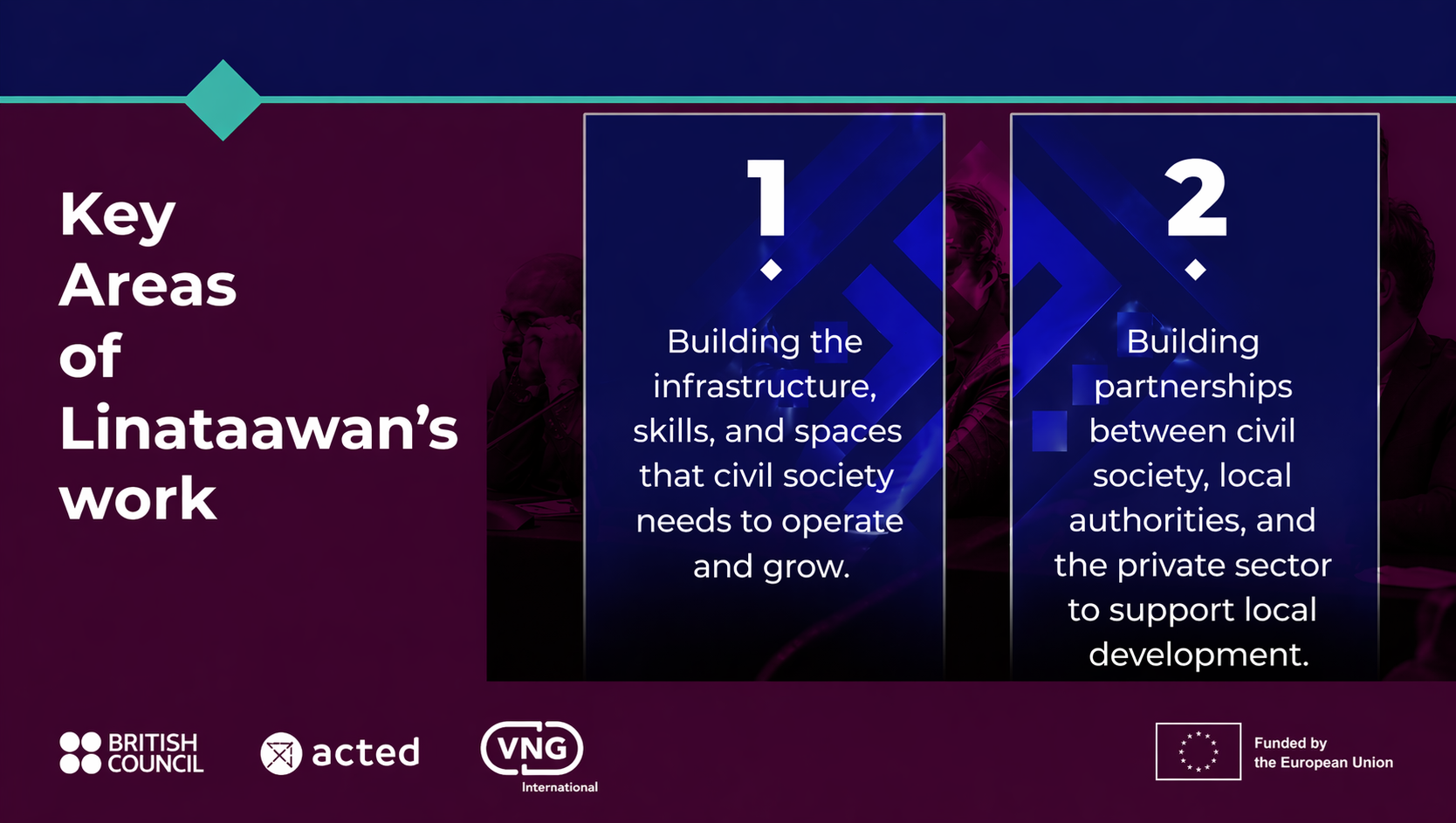 Key Areas of Linataawan's work

1

Building the infrastructure, skills, and spaces that civil society needs to operate and grow.

2

Building partnerships between civil society, local authorities, and the private sector to support local development.

BRITISH COUNCIL

acted

VNG International

Funded by the European Union